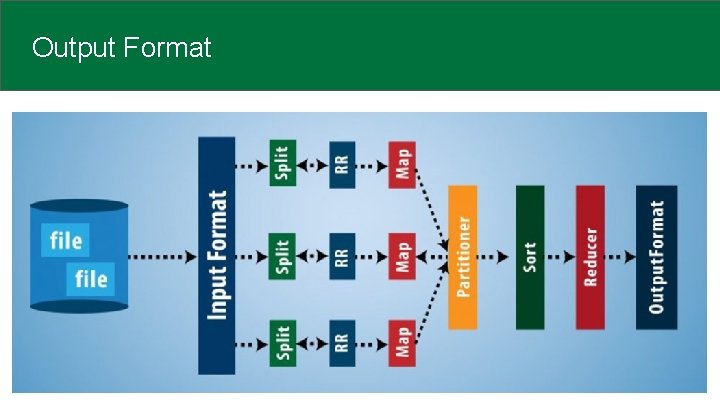 Output Format

file
file

Input Format

Split
RR
Map

Split
RR
Map

Split
RR
Map

Partitioner

Sort

Reducer

OutputFormat